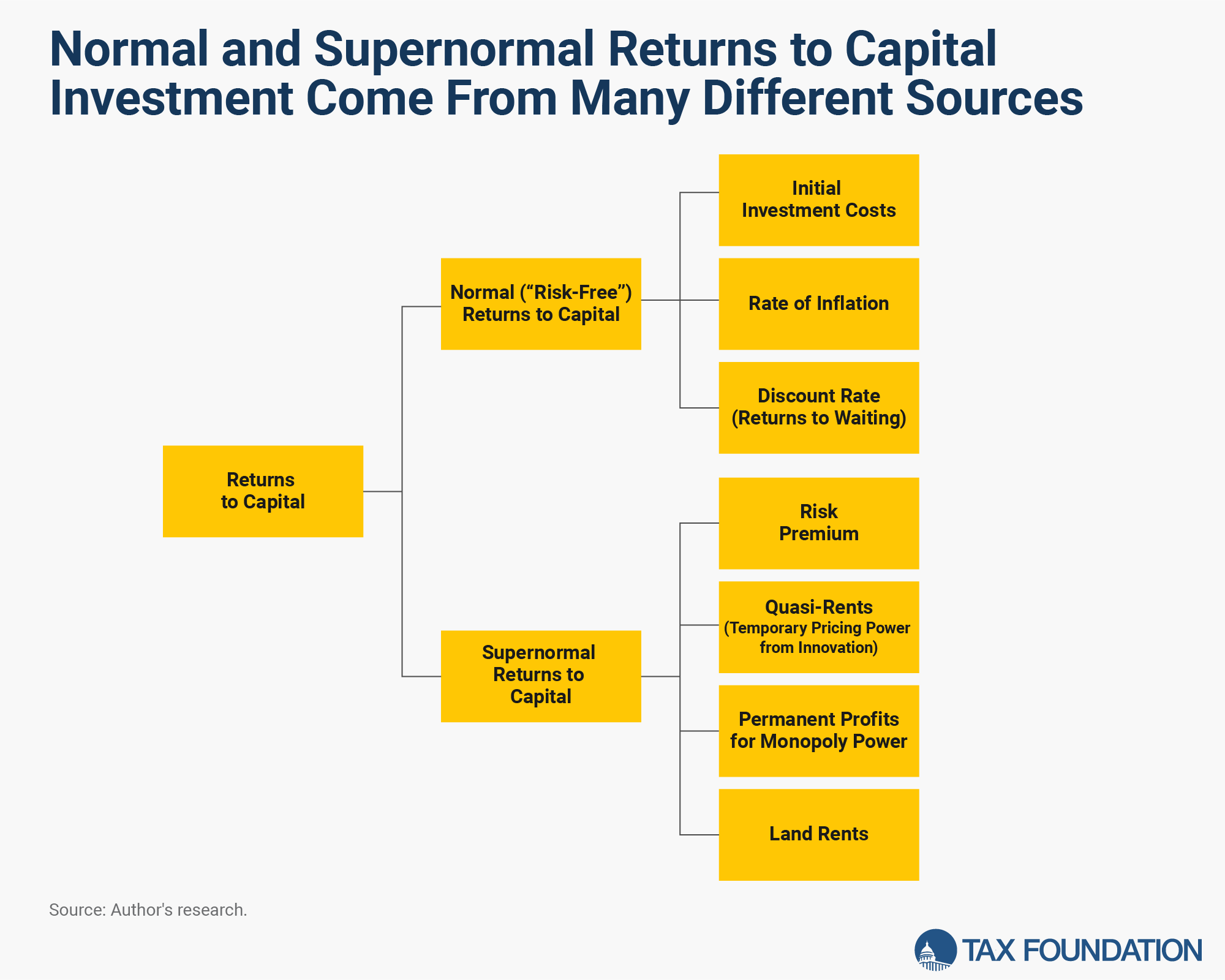 Normal and Supernormal Returns to Capital Investment Come From Many Different Sources

Returns to Capital

Normal (“Risk-Free”) Returns to Capital

Initial Investment Costs

Rate of Inflation

Discount Rate (Returns to Waiting)

Supernormal Returns to Capital

Risk Premium

Quasi-Rents (Temporary Pricing Power from Innovation)

Permanent Profits for Monopoly Power

Land Rents

Source: Author's research.

TAX FOUNDATION